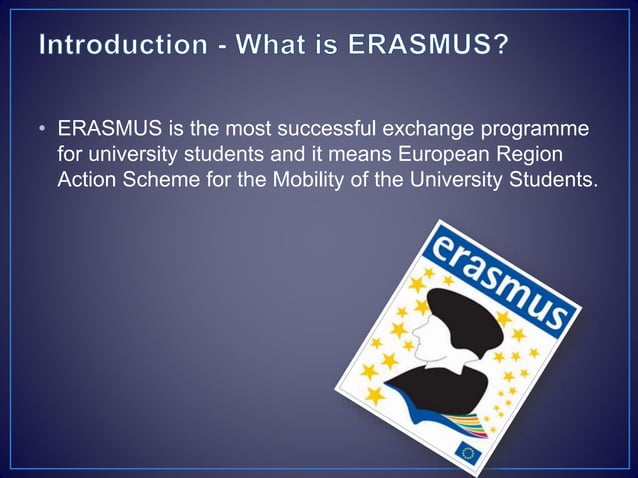 Introduction - What is ERASMUS?

• ERASMUS is the most successful exchange programme for university students and it means European Region Action Scheme for the Mobility of the University Students.

erasmus